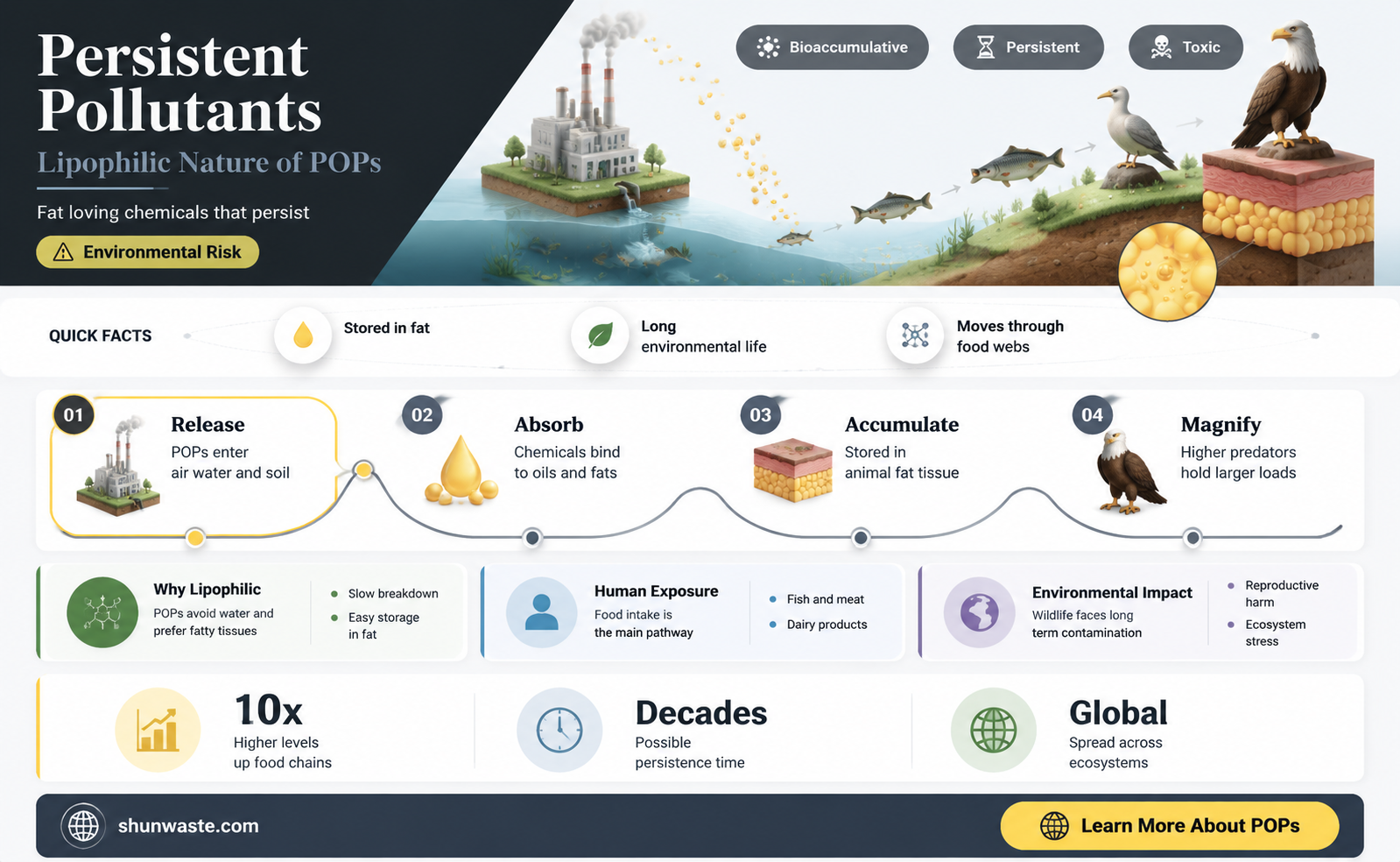 Persistent Pollutants
Lipophilic Nature of POPs

Fat loving chemicals that persist

Environmental Risk

Bioaccumulative
Persistent
Toxic

QUICK FACTS
Stored in fat
Long environmental life
Moves through food webs

01
Release
POPs enter air water and soil

02
Absorb
Chemicals bind to oils and fats

03
Accumulate
Stored in animal fat tissue

04
Magnify
Higher predators hold larger loads

Why Lipophilic
POPs avoid water and prefer fatty tissues
Slow breakdown
Easy storage in fat

Human Exposure
Food intake is the main pathway
Fish and meat
Dairy products

Environmental Impact
Wildlife faces long term contamination
Reproductive harm
Ecosystem stress

10x
Higher levels up food chains

Decades
Possible persistence time

Global
Spread across ecosystems

shunwaste.com
Learn More About POPs